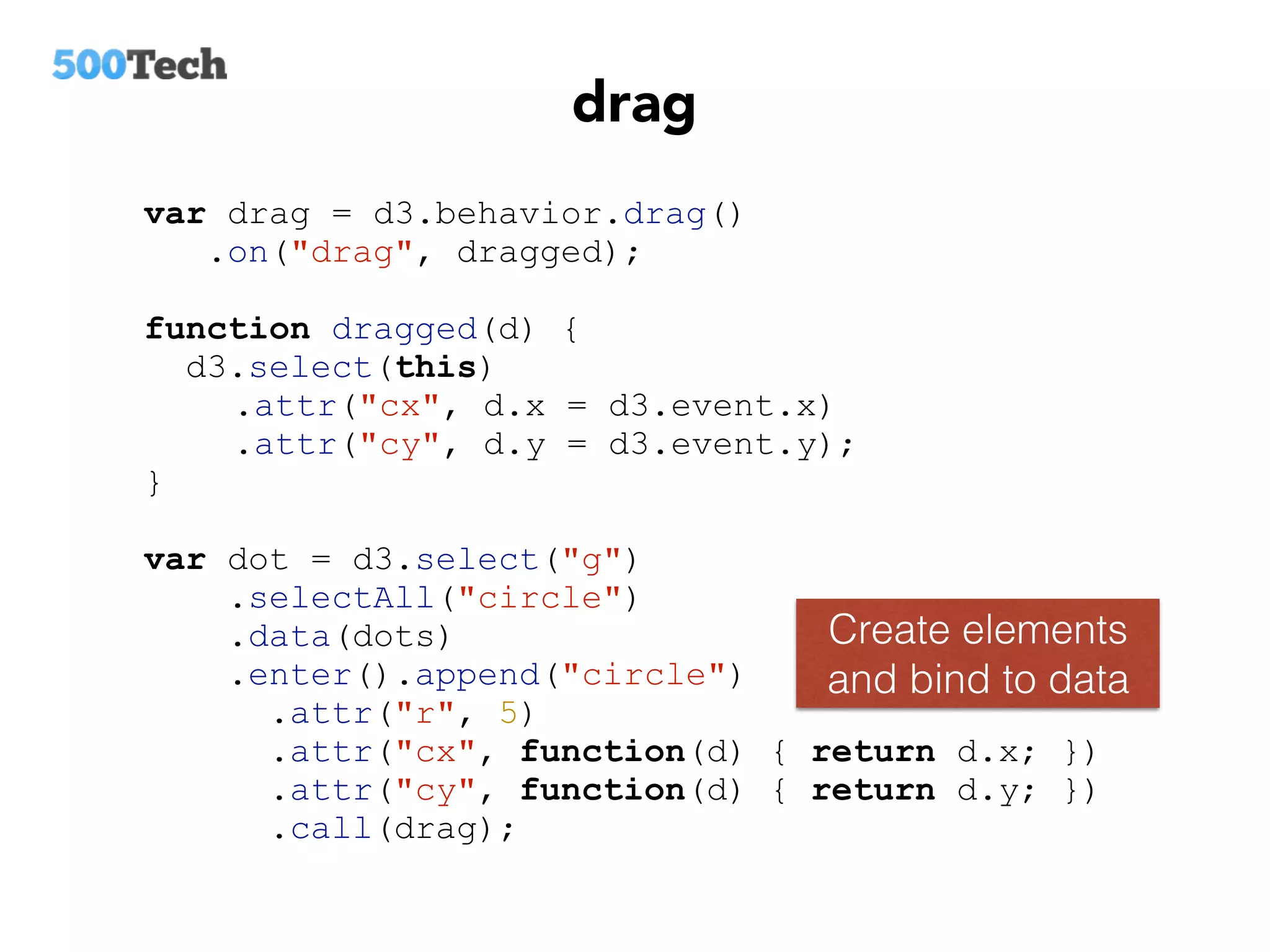 500Tech

drag

var drag = d3.behavior.drag()
    .on("drag", dragged);

function dragged(d) {
  d3.select(this)
    .attr("cx", d.x = d3.event.x)
    .attr("cy", d.y = d3.event.y);
}

var dot = d3.select("g")
    .selectAll("circle")
    .data(dots)
    .enter().append("circle")
      .attr("r", 5)
      .attr("cx", function(d) { return d.x; })
      .attr("cy", function(d) { return d.y; })
      .call(drag);

Create elements and bind to data